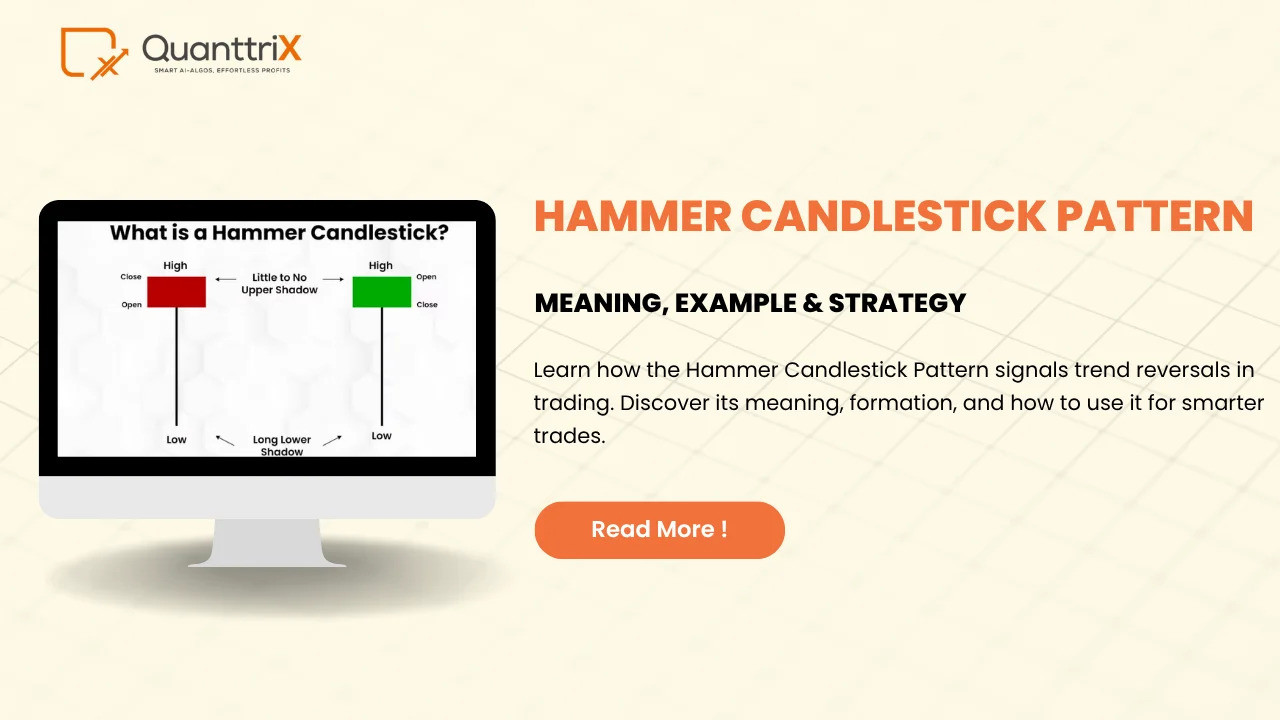 QuanttriX
SMART AI-ALGOS, EFFORTLESS PROFITS

What is a Hammer Candlestick?

High
Close
Open
Little to No Upper Shadow
High
Open
Close
Low
Long Lower Shadow
Low

HAMMER CANDLESTICK PATTERN

MEANING, EXAMPLE & STRATEGY

Learn how the Hammer Candlestick Pattern signals trend reversals in trading. Discover its meaning, formation, and how to use it for smarter trades.

Read More !